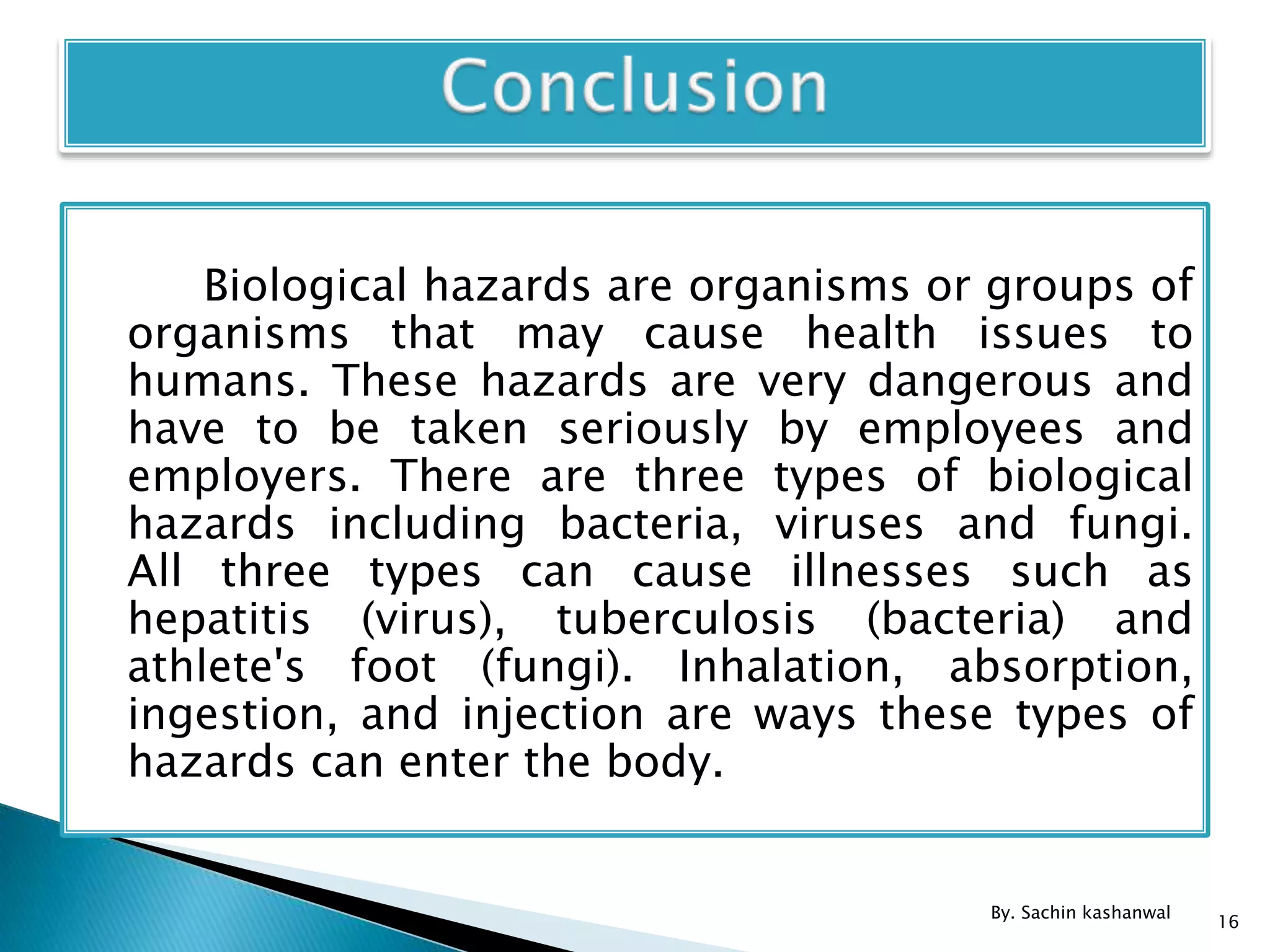 Conclusion

Biological hazards are organisms or groups of organisms that may cause health issues to humans. These hazards are very dangerous and have to be taken seriously by employees and employers. There are three types of biological hazards including bacteria, viruses and fungi. All three types can cause illnesses such as hepatitis (virus), tuberculosis (bacteria) and athlete's foot (fungi). Inhalation, absorption, ingestion, and injection are ways these types of hazards can enter the body.

By. Sachin kashanwal

16